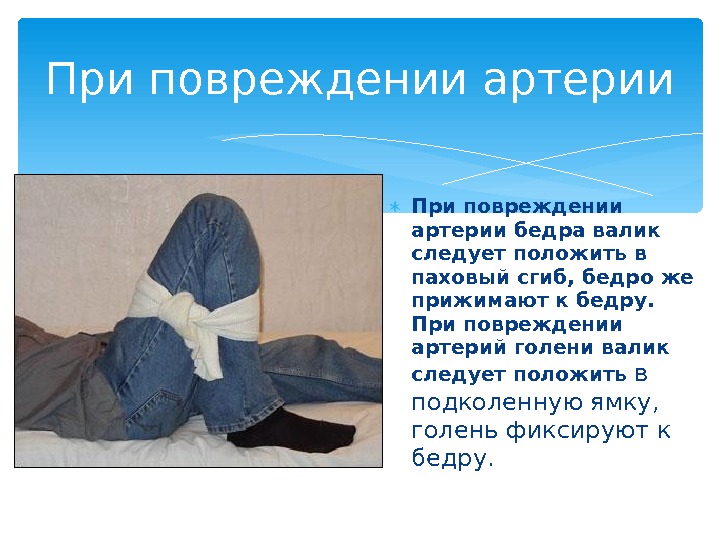 При повреждении артерии

При повреждении артерии бедра валик следует положить в паховый сгиб, бедро же прижимают к бедру. При повреждении артерий голени валик следует положить в подколенную ямку, голень фиксируют к бедру.